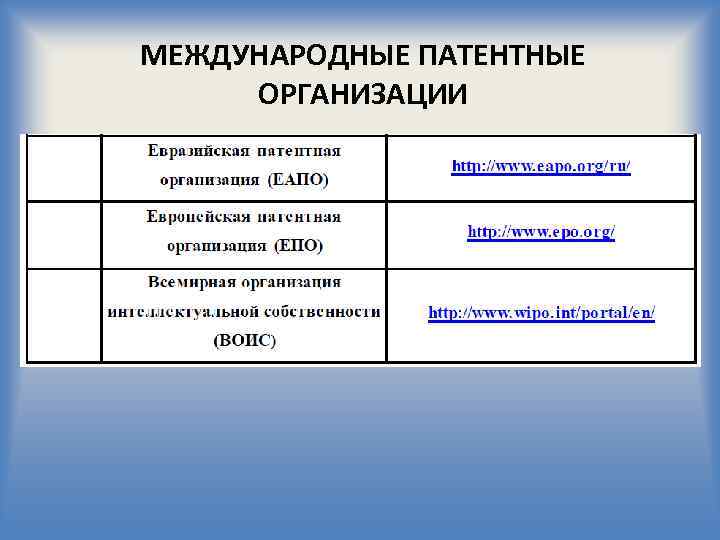 МЕЖДУНАРОДНЫЕ ПАТЕНТНЫЕ ОРГАНИЗАЦИИ

| | | |
|---|---|---|
| | Евразийская патентная организация (ЕАПО) | http://www.eapo.org/ru/ |
| | Европейская патентная организация (ЕПО) | http://www.epo.org/ |
| | Всемирная организация интеллектуальной собственности (ВОИС) | http://www.wipo.int/portal/en/ |